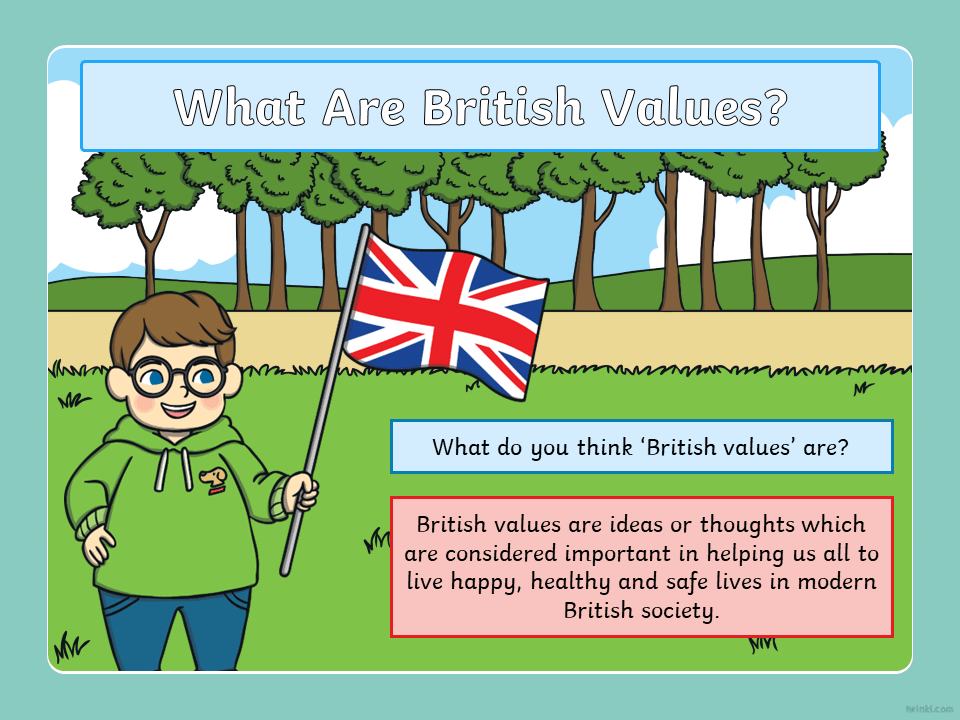 What Are British Values?

What do you think ‘British values’ are?

British values are ideas or thoughts which are considered important in helping us all to live happy, healthy and safe lives in modern British society.

twinkl.com